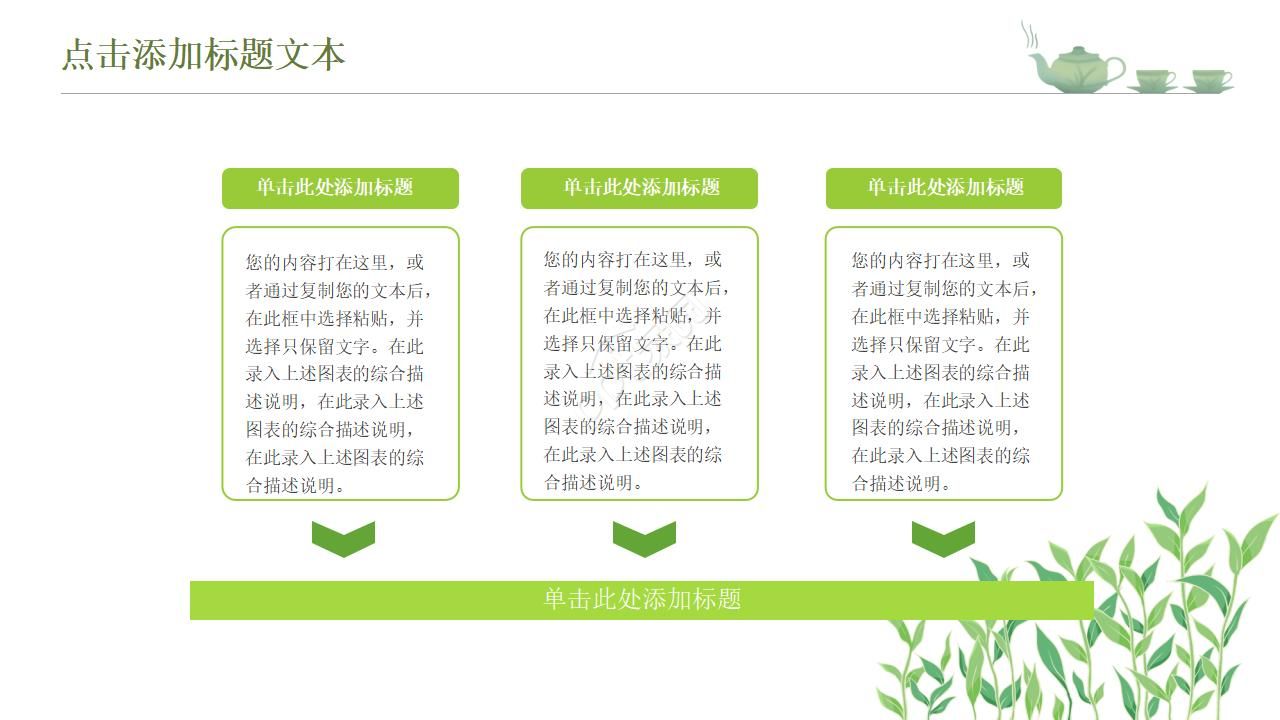 点击添加标题文本

单击此处添加标题

您的内容打在这里，或者通过复制您的文本后，在此框中选择粘贴，并选择只保留文字。在此录入上述图表的综合描述说明，在此录入上述图表的综合描述说明，在此录入上述图表的综合描述说明。

单击此处添加标题

您的内容打在这里，或者通过复制您的文本后，在此框中选择粘贴，并选择只保留文字。在此录入上述图表的综合描述说明，在此录入上述图表的综合描述说明，在此录入上述图表的综合描述说明。

单击此处添加标题

您的内容打在这里，或者通过复制您的文本后，在此框中选择粘贴，并选择只保留文字。在此录入上述图表的综合描述说明，在此录入上述图表的综合描述说明，在此录入上述图表的综合描述说明。

单击此处添加标题